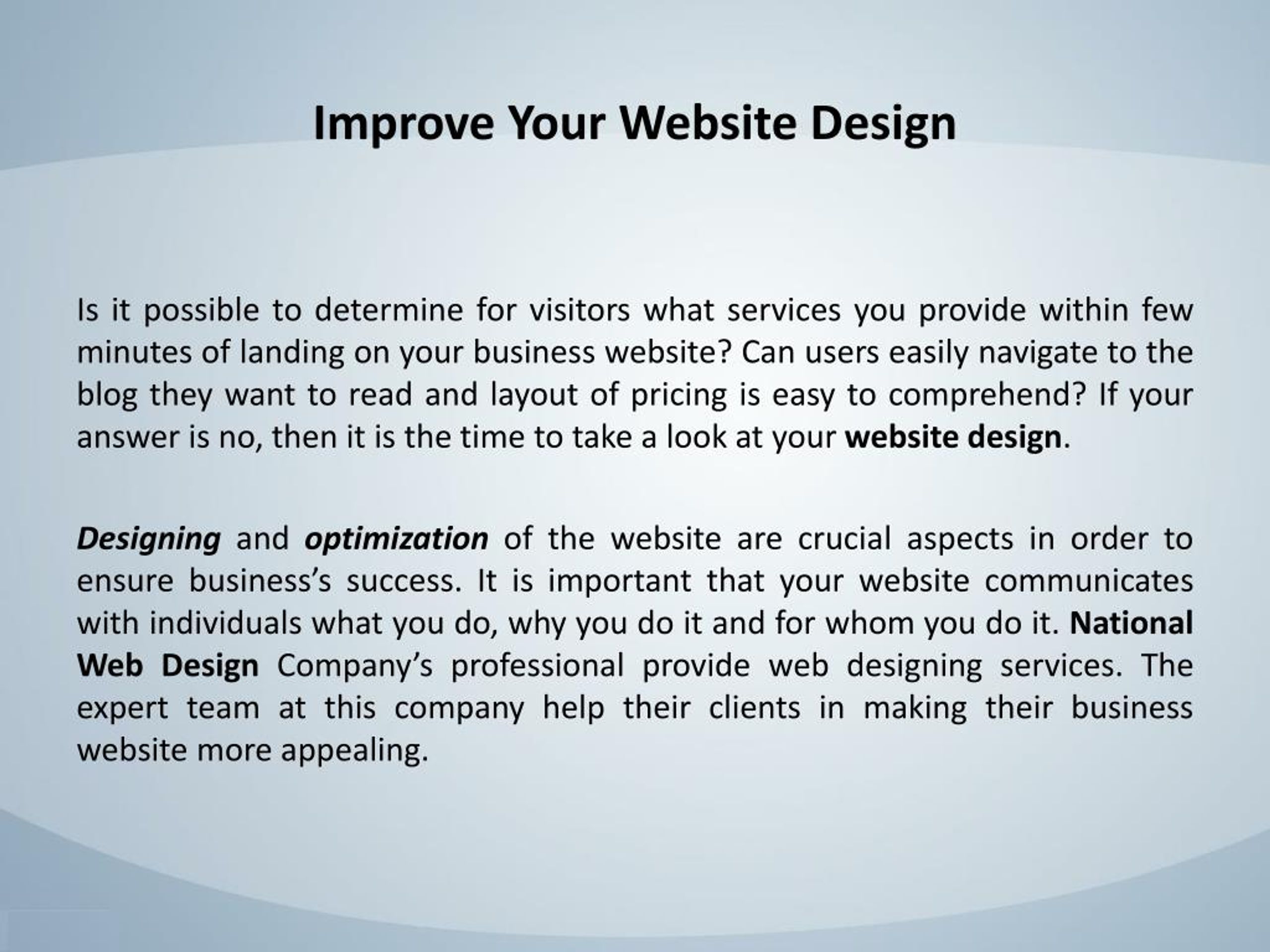 Improve Your Website Design

Is it possible to determine for visitors what services you provide within few minutes of landing on your business website? Can users easily navigate to the blog they want to read and layout of pricing is easy to comprehend? If your answer is no, then it is the time to take a look at your website design.

Designing and optimization of the website are crucial aspects in order to ensure business's success. It is important that your website communicates with individuals what you do, why you do it and for whom you do it. National Web Design Company's professional provide web designing services. The expert team at this company help their clients in making their business website more appealing.